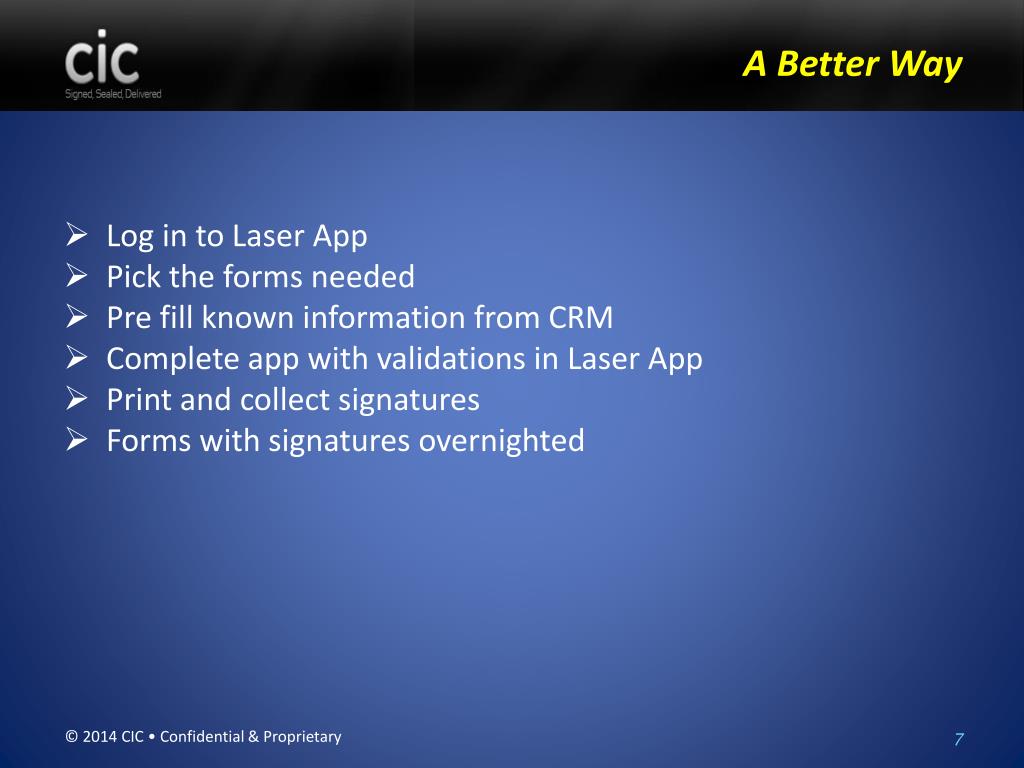 cic
Signed, Sealed, Delivered

A Better Way

➢ Log in to Laser App
➢ Pick the forms needed
➢ Pre fill known information from CRM
➢ Complete app with validations in Laser App
➢ Print and collect signatures
➢ Forms with signatures overnighted

© 2014 CIC • Confidential & Proprietary

7